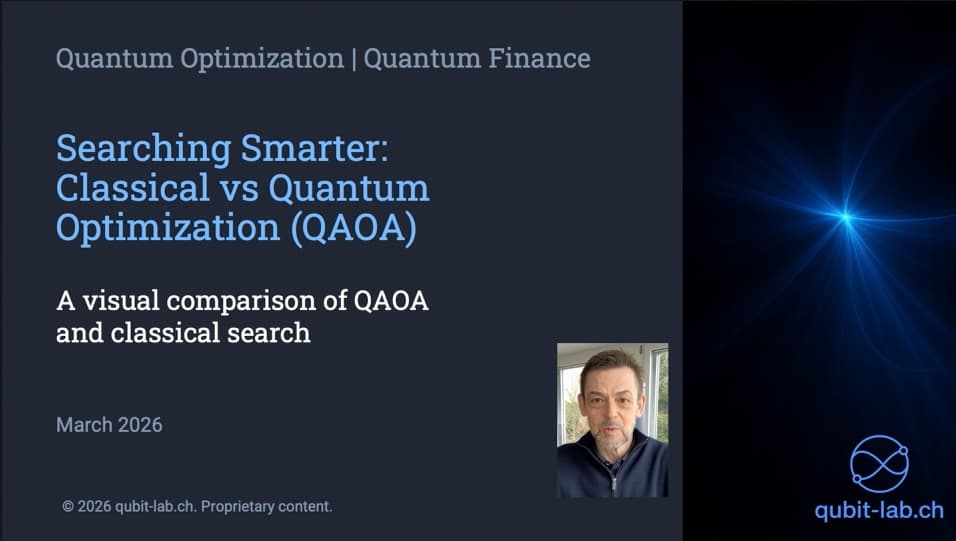 Quantum Optimization | Quantum Finance

Searching Smarter: Classical vs Quantum Optimization (QAOA)

A visual comparison of QAOA and classical search

March 2026

© 2026 qubit-lab.ch. Proprietary content.

qubit-lab.ch